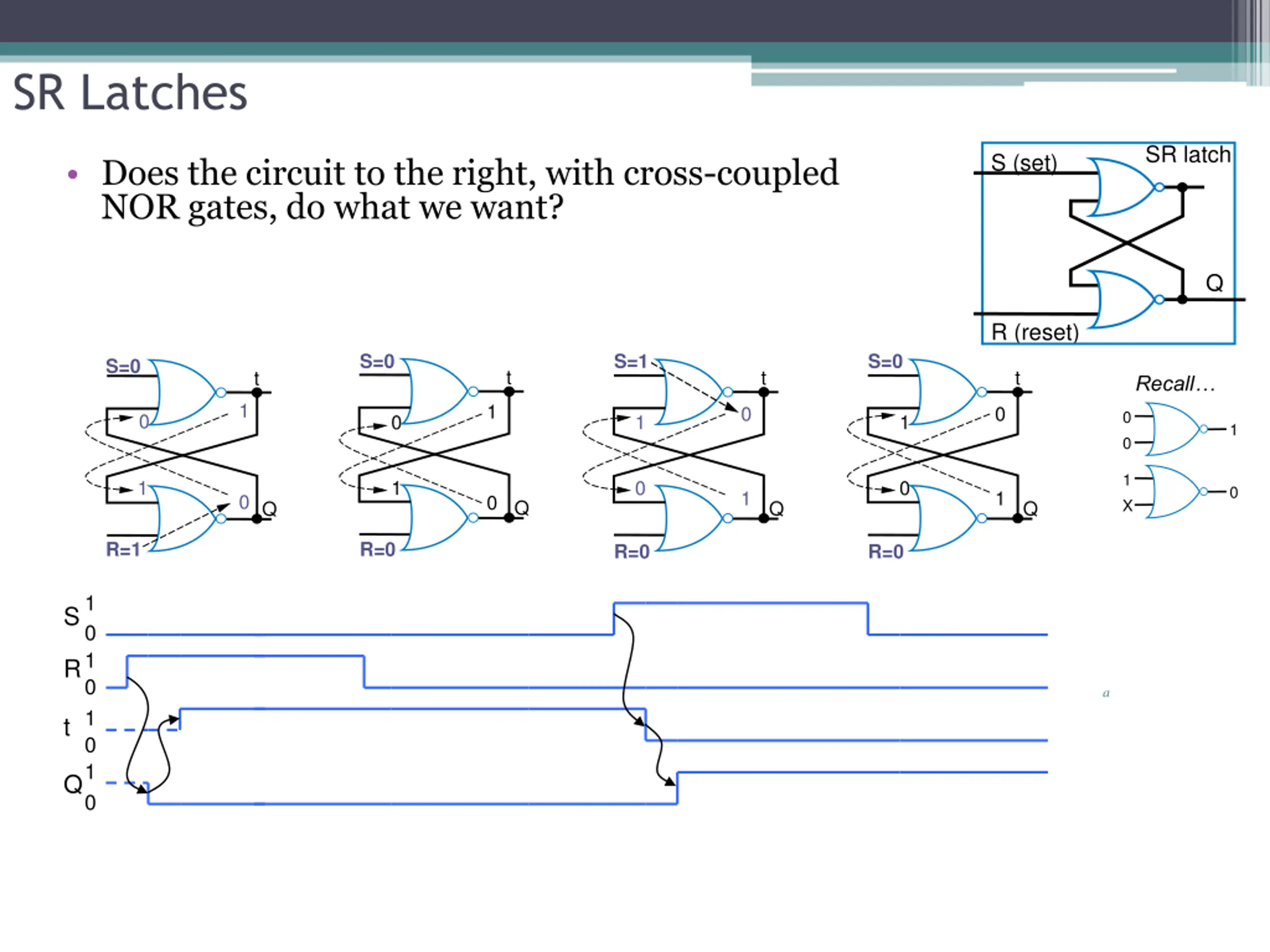 SR Latches

• Does the circuit to the right, with cross-coupled NOR gates, do what we want?

S (set)
SR latch
Q
R (reset)

S=0
t
0
1
1
0
Q
R=1

S=0
t
0
1
1
0
Q
R=0

S=1
t
1
0
0
1
Q
R=0

S=0
t
1
0
0
1
Q
R=0

Recall…
0
0
1
1
X
0

S 1 0
R 1 0
t 1 0
Q 1 0

a